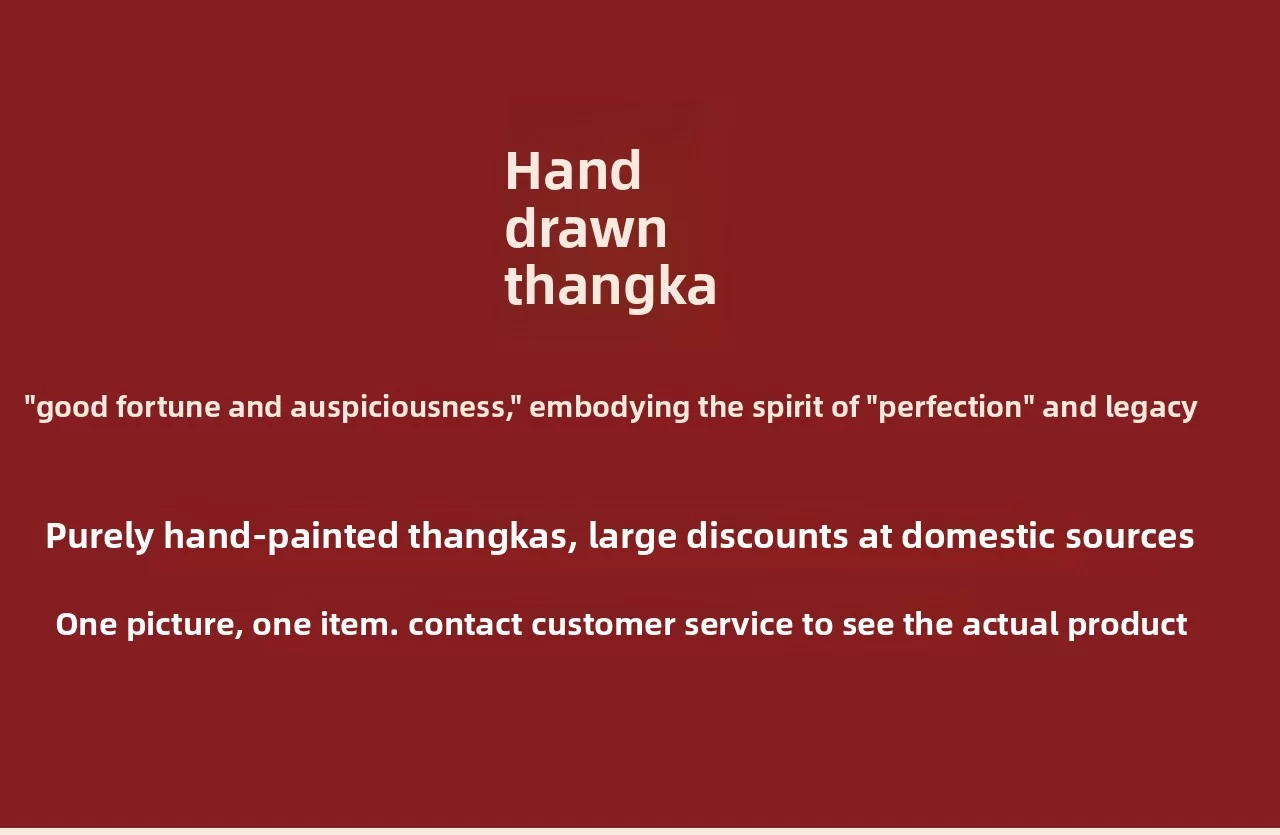 Hand drawn thangka

"good fortune and auspiciousness," embodying the spirit of "perfection" and legacy

Purely hand-painted thangkas, large discounts at domestic sources

One picture, one item. contact customer service to see the actual product